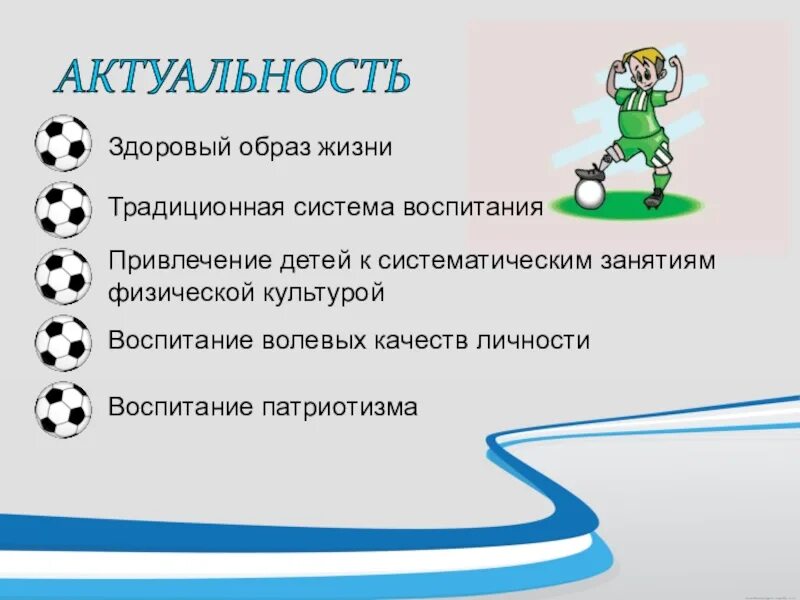 АКТУАЛЬНОСТЬ

Здоровый образ жизни

Традиционная система воспитания

Привлечение детей к систематическим занятиям физической культурой

Воспитание волевых качеств личности

Воспитание патриотизма